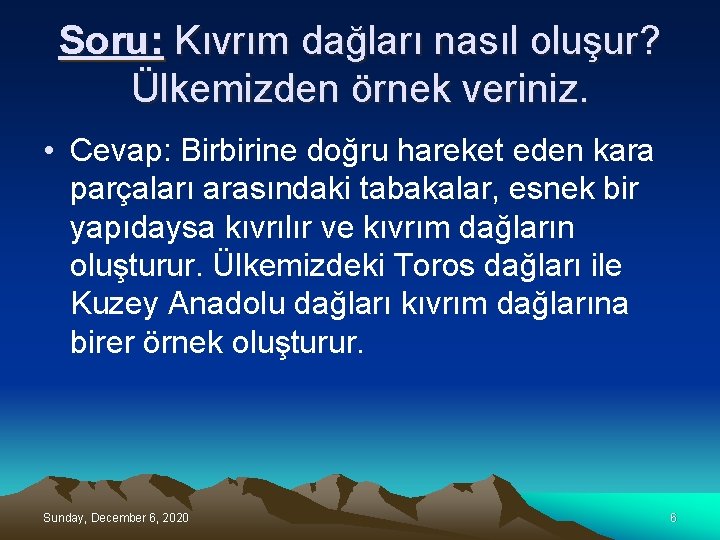 Soru: Kıvrım dağları nasıl oluşur? Ülkemizden örnek veriniz.

• Cevap: Birbirine doğru hareket eden kara parçaları arasındaki tabakalar, esnek bir yapıdaysa kıvrılır ve kıvrım dağların oluşturur. Ülkemizdeki Toros dağları ile Kuzey Anadolu dağları kıvrım dağlarına birer örnek oluşturur.

Sunday, December 6, 2020

6